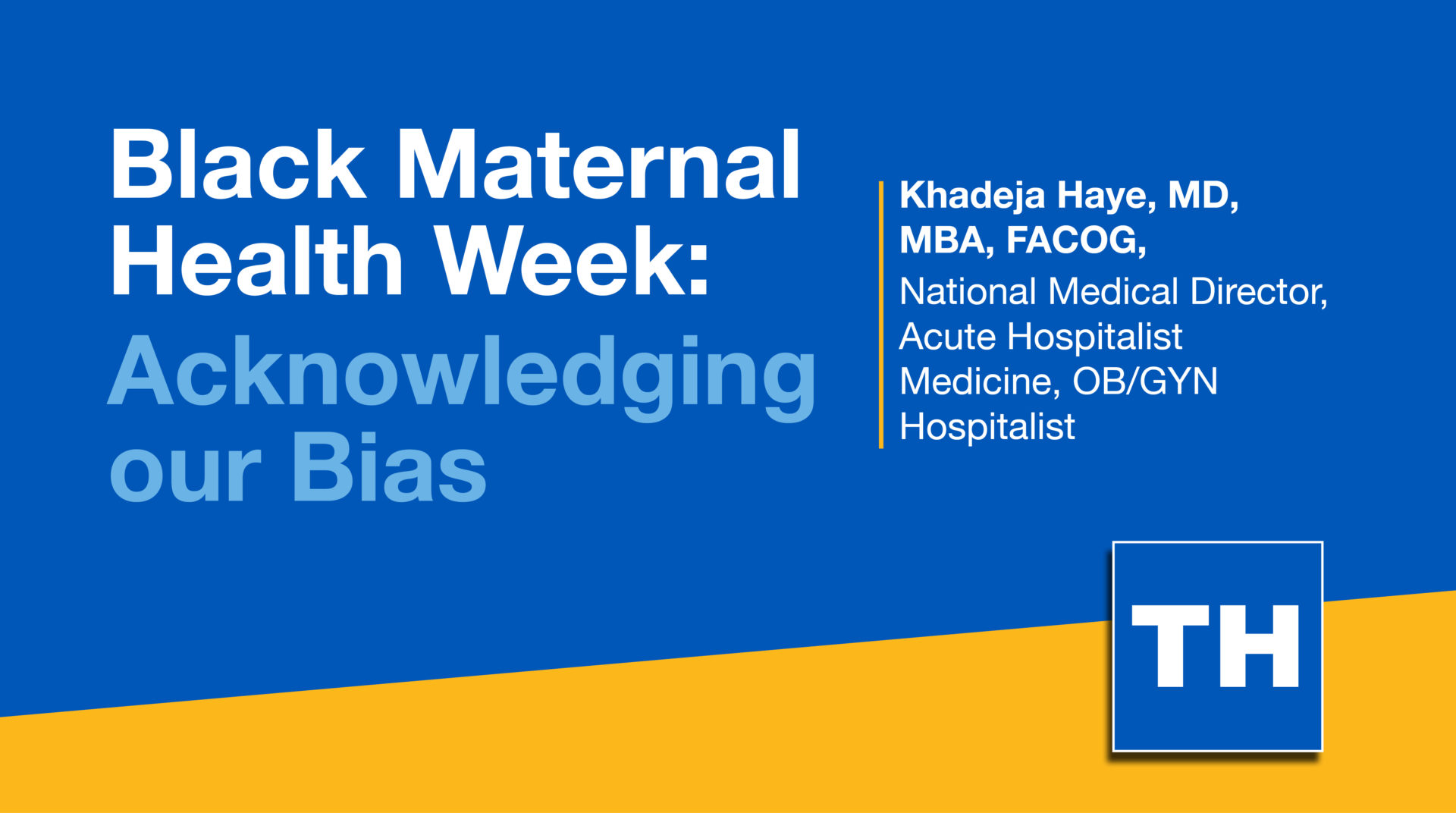 Black Maternal Health Week: Acknowledging our Bias

Khadeja Haye, MD, MBA, FACOG,
National Medical Director, Acute Hospitalist Medicine, OB/GYN Hospitalist

TH